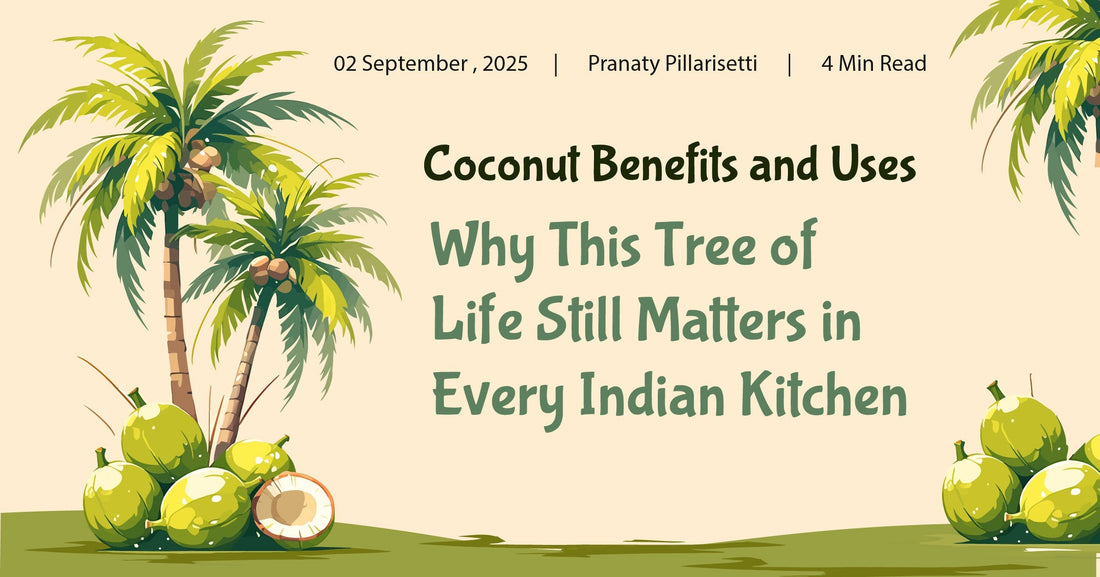 02 September , 2025 | Pranaty Pillarisetti | 4 Min Read

Coconut Benefits and Uses

Why This Tree of Life Still Matters in Every Indian Kitchen